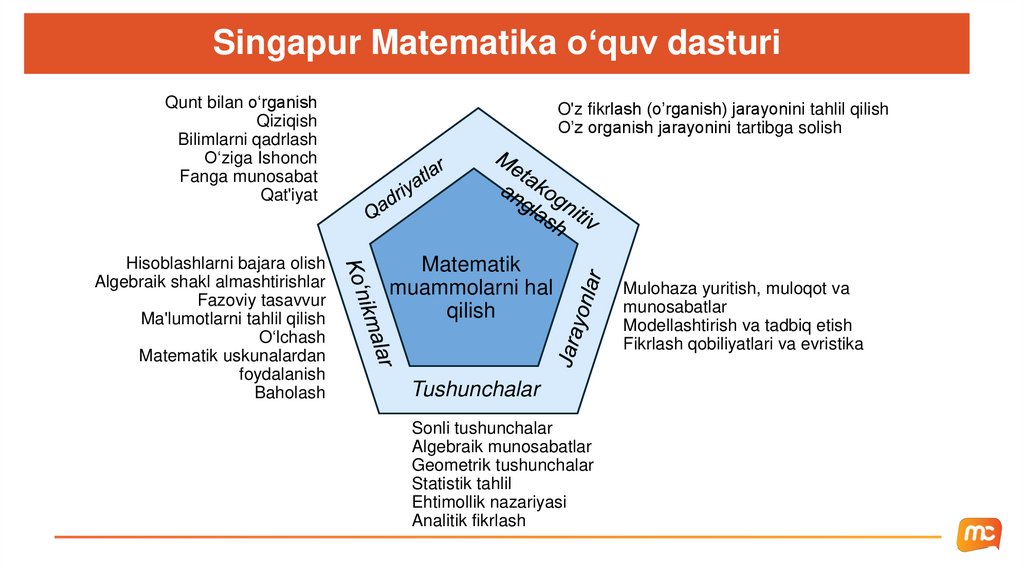 Singapur Matematika o‘quv dasturi

Qunt bilan o‘rganish
Qiziqish
Bilimlarni qadrlash
O‘ziga Ishonch
Fanga munosabat
Qat'iyat

O'z fikrlash (o’rganish) jarayonini tahlil qilish
O’z organish jarayonini tartibga solish

Qadriyatlar

Metakognitiv anglash

Hisoblashlarni bajara olish
Algebraik shakl almashtirishlar
Fazoviy tasavvur
Ma'lumotlarni tahlil qilish
O‘lchash
Matematik uskunalardan foydalanish
Baholash

Ko‘nikmalar

Matematik muammolarni hal qilish

Jarayonlar

Mulohaza yuritish, muloqot va munosabatlar
Modellashtirish va tadbiq etish
Fikrlash qobiliyatlari va evristika

Tushunchalar

Sonli tushunchalar
Algebraik munosabatlar
Geometrik tushunchalar
Statistik tahlil
Ehtimollik nazariyasi
Analitik fikrlash

mc